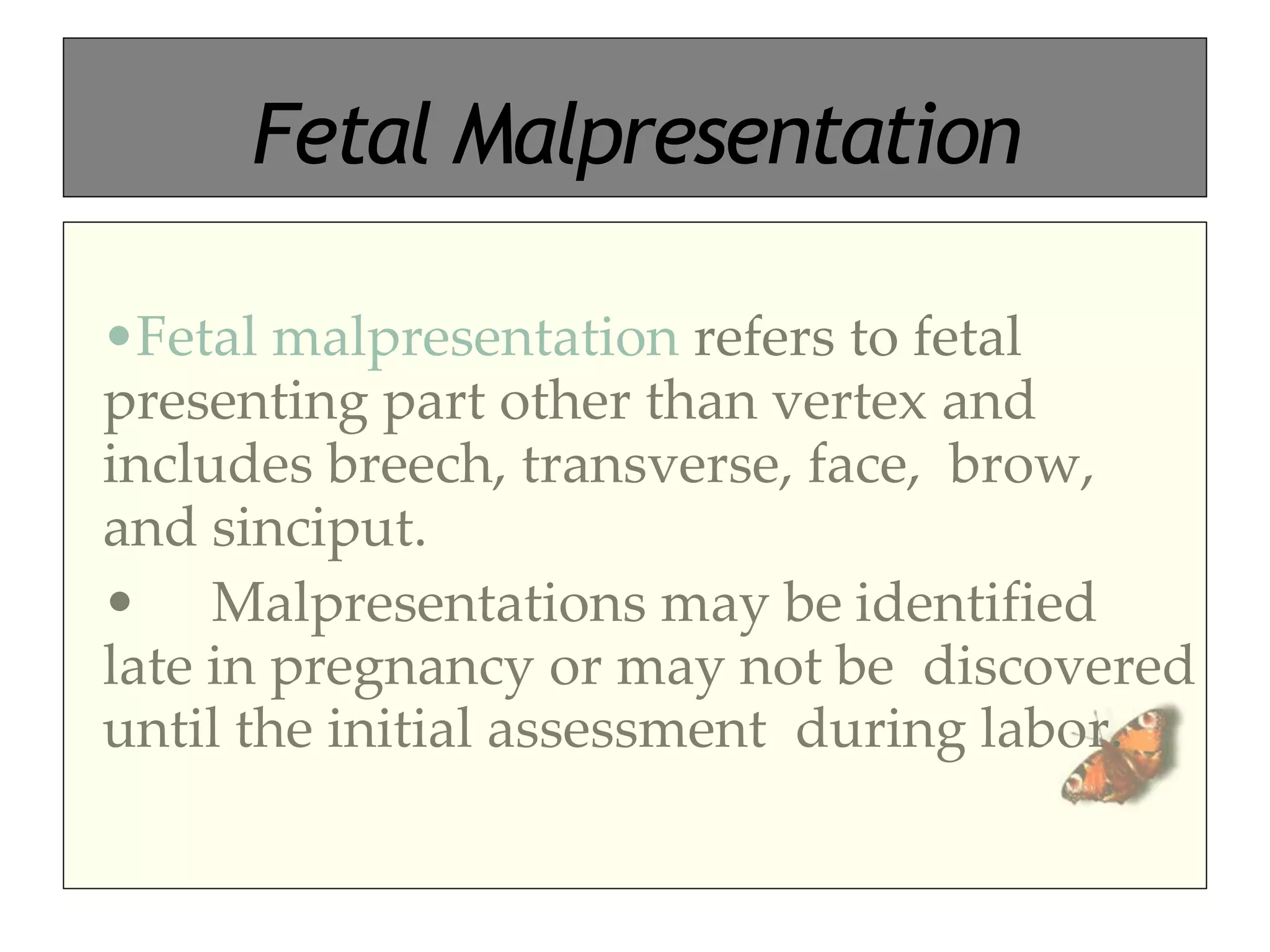 Fetal Malpresentation

•Fetal malpresentation refers to fetal presenting part other than vertex and includes breech, transverse, face, brow, and sinciput.

• Malpresentations may be identified late in pregnancy or may not be discovered until the initial assessment during labor.